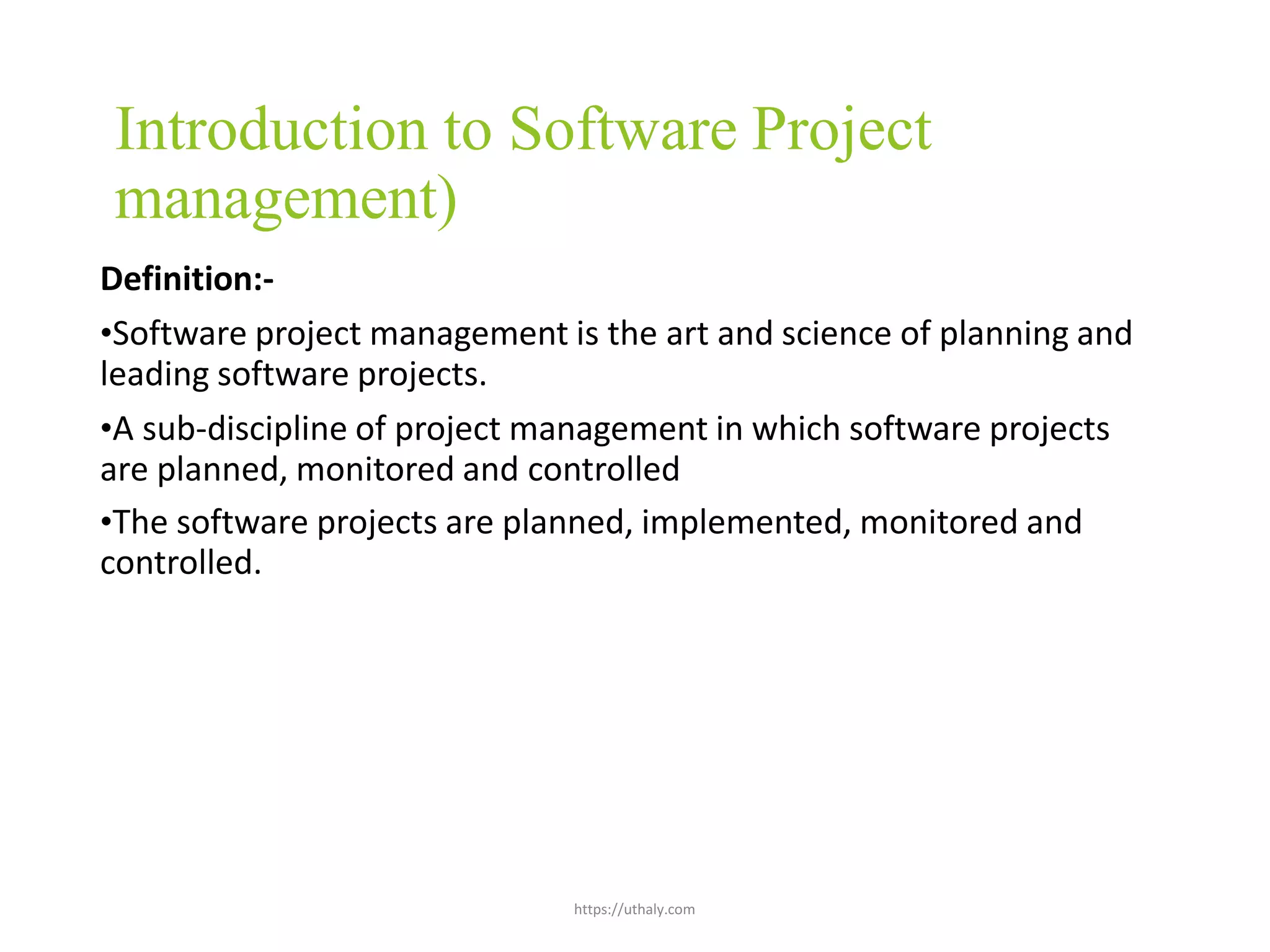 Introduction to Software Project management)

**Definition:-**

•Software project management is the art and science of planning and leading software projects.

•A sub-discipline of project management in which software projects are planned, monitored and controlled

•The software projects are planned, implemented, monitored and controlled.

https://uthaly.com